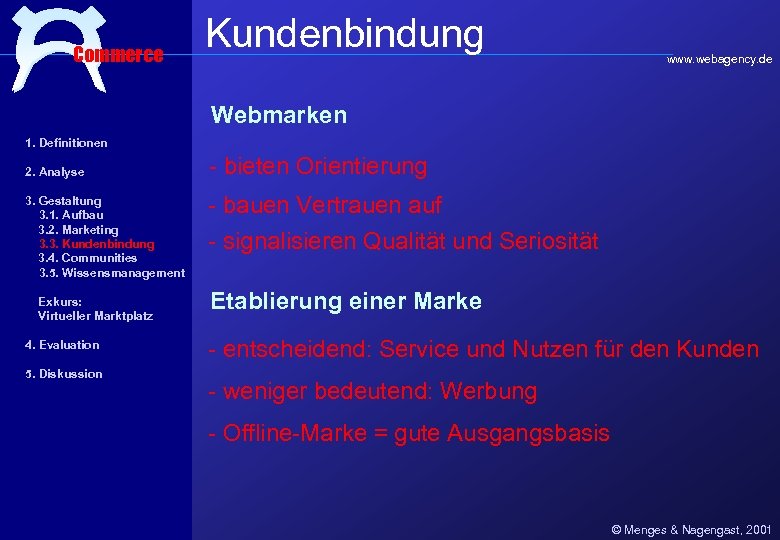 Commerce

Kundenbindung

www.webagency.de

1. Definitionen

2. Analyse

3. Gestaltung
3.1. Aufbau
3.2. Marketing
3.3. Kundenbindung
3.4. Communities
3.5. Wissensmanagement

Exkurs:
Virtueller Marktplatz

4. Evaluation

5. Diskussion

Webmarken

- bieten Orientierung
- bauen Vertrauen auf
- signalisieren Qualität und Seriosität

Etablierung einer Marke

- entscheidend: Service und Nutzen für den Kunden
- weniger bedeutend: Werbung
- Offline-Marke = gute Ausgangsbasis

© Menges & Nagengast, 2001